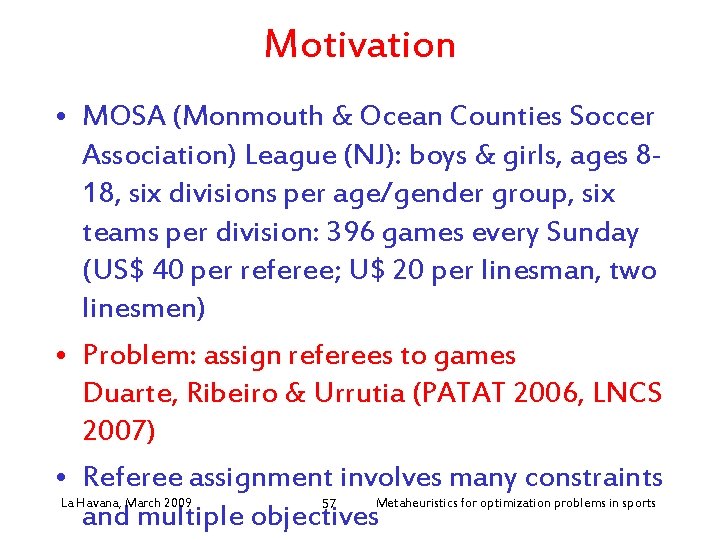 Motivation

• MOSA (Monmouth & Ocean Counties Soccer Association) League (NJ): boys & girls, ages 8-18, six divisions per age/gender group, six teams per division: 396 games every Sunday (US$ 40 per referee; U$ 20 per linesman, two linesmen)

• Problem: assign referees to games
Duarte, Ribeiro & Urrutia (PATAT 2006, LNCS 2007)

• Referee assignment involves many constraints and multiple objectives

La Havana, March 2009 57 Metaheuristics for optimization problems in sports